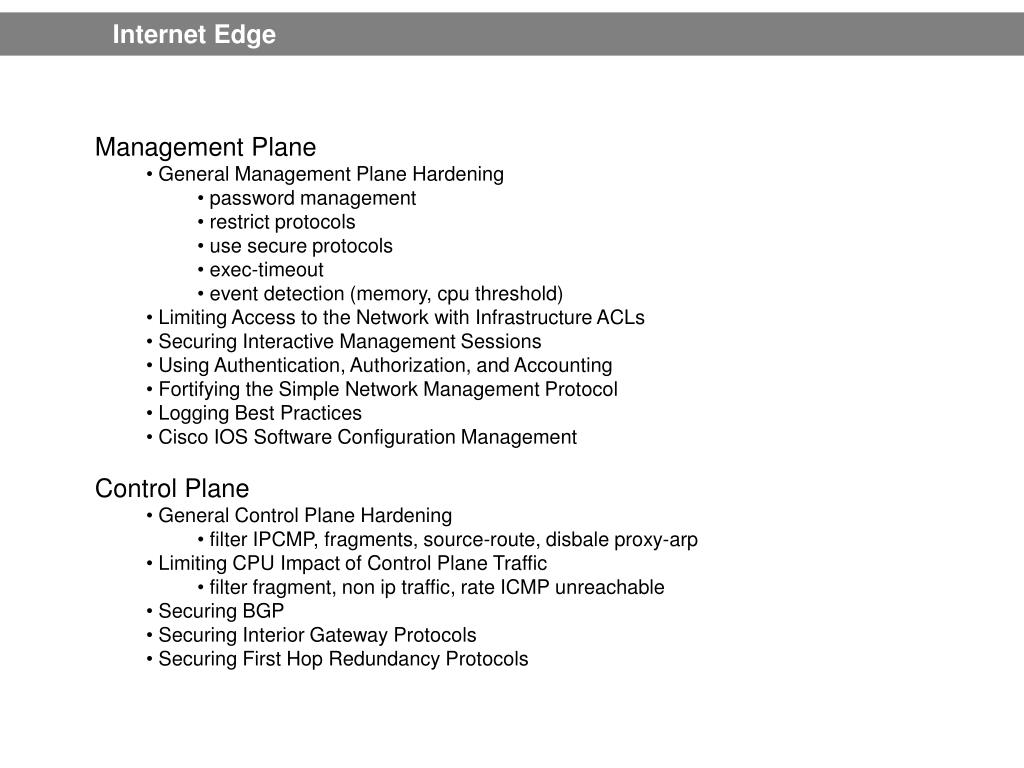 Internet Edge

Management Plane
• General Management Plane Hardening
• password management
• restrict protocols
• use secure protocols
• exec-timeout
• event detection (memory, cpu threshold)
• Limiting Access to the Network with Infrastructure ACLs
• Securing Interactive Management Sessions
• Using Authentication, Authorization, and Accounting
• Fortifying the Simple Network Management Protocol
• Logging Best Practices
• Cisco IOS Software Configuration Management

Control Plane
• General Control Plane Hardening
• filter IPCMP, fragments, source-route, disbale proxy-arp
• Limiting CPU Impact of Control Plane Traffic
• filter fragment, non ip traffic, rate ICMP unreachable
• Securing BGP
• Securing Interior Gateway Protocols
• Securing First Hop Redundancy Protocols